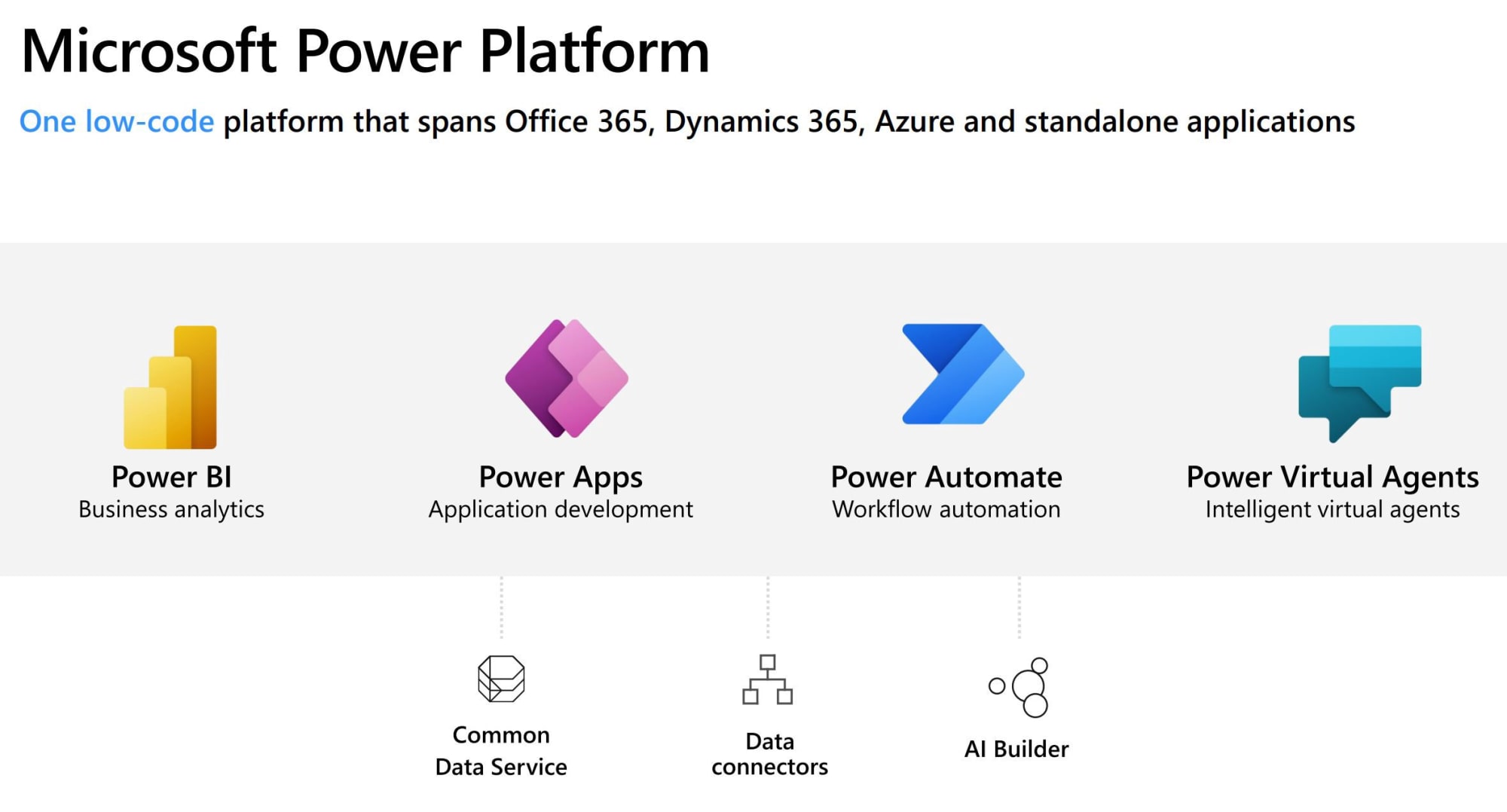 Microsoft Power Platform

One low-code platform that spans Office 365, Dynamics 365, Azure and standalone applications

Power BI
Business analytics

Power Apps
Application development

Power Automate
Workflow automation

Power Virtual Agents
Intelligent virtual agents

Common Data Service

Data connectors

AI Builder